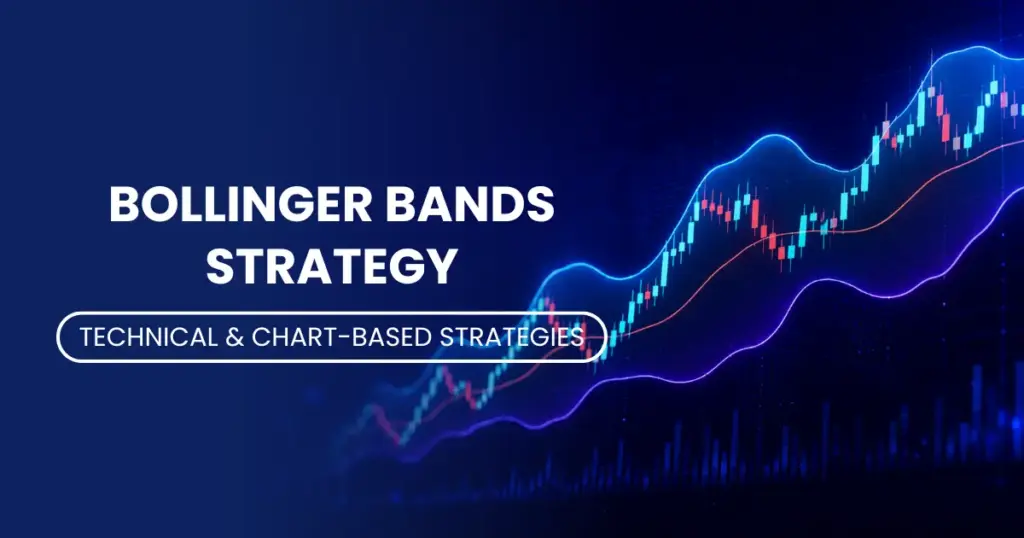 BOLLINGER BANDS STRATEGY

TECHNICAL & CHART-BASED STRATEGIES